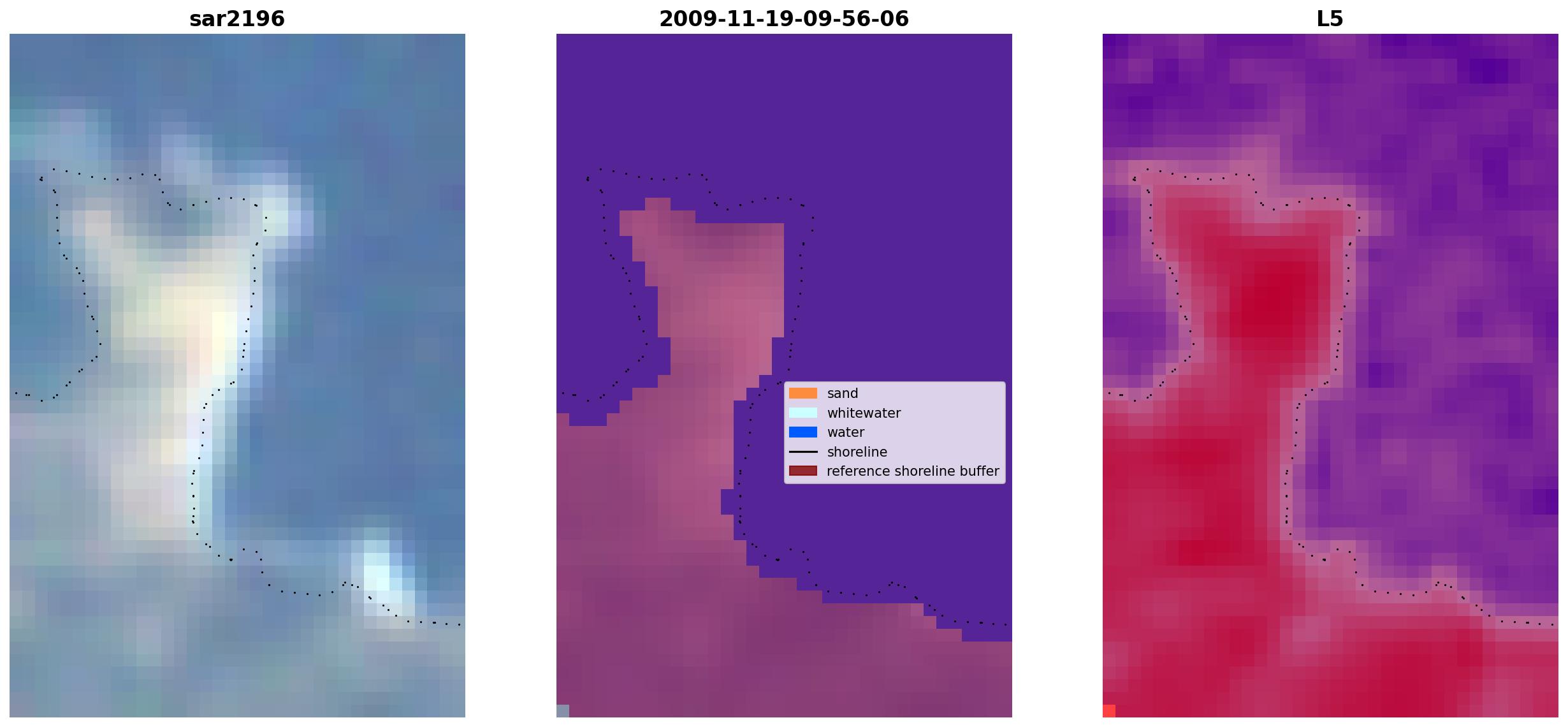 sar2196

2009-11-19-09-56-06

sand
whitewater
water
shoreline
reference shoreline buffer

L5